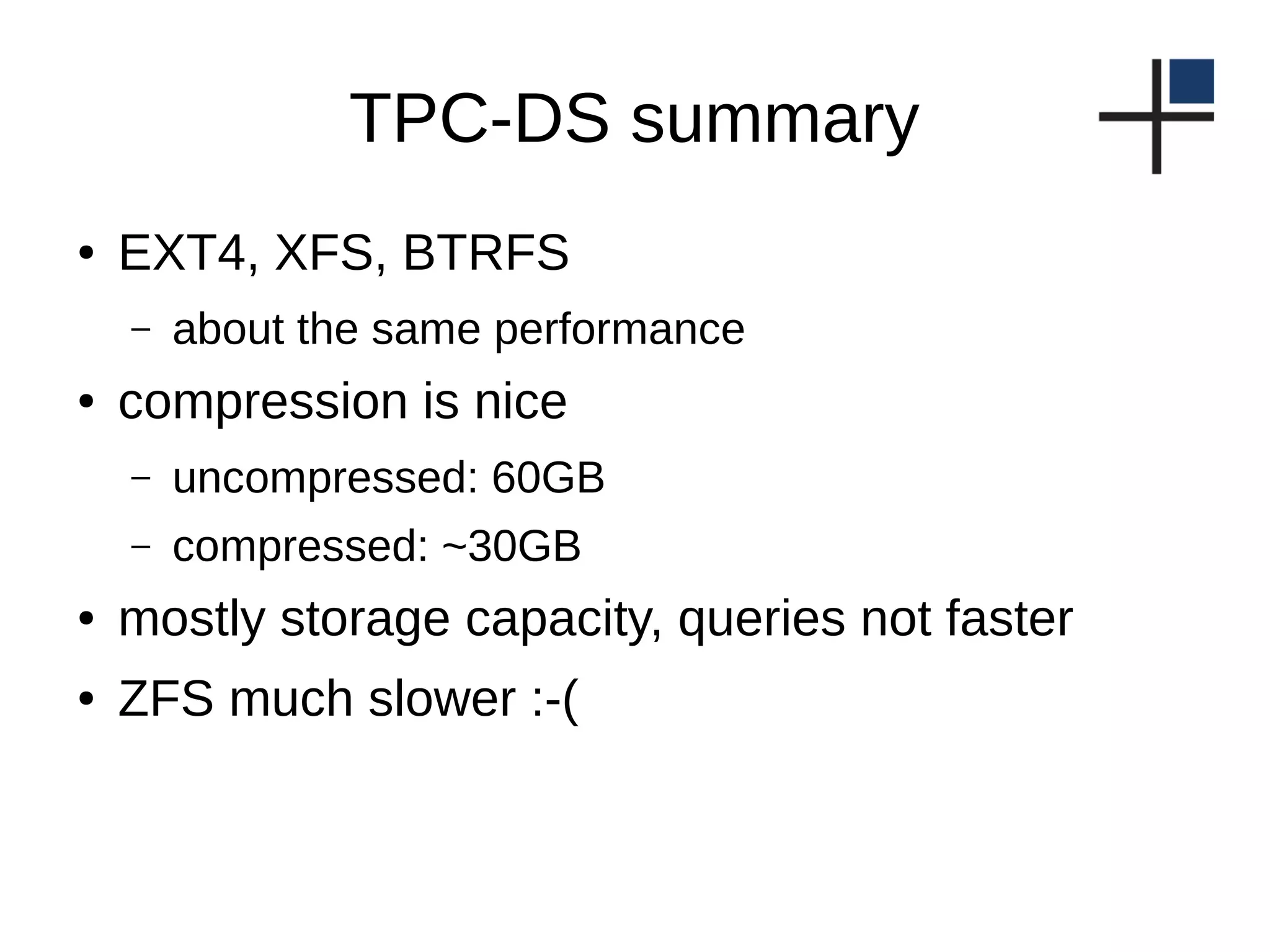 TPC-DS summary

• EXT4, XFS, BTRFS

– about the same performance

• compression is nice

– uncompressed: 60GB

– compressed: ~30GB

• mostly storage capacity, queries not faster

• ZFS much slower :-(